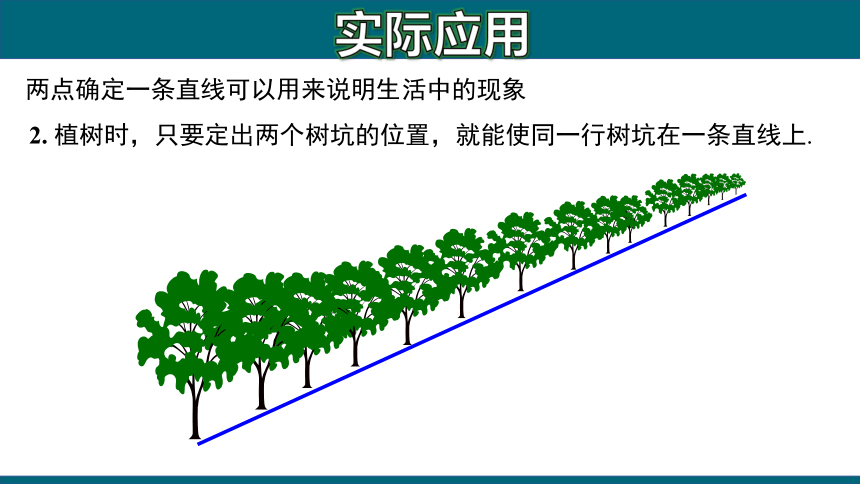 实际应用

两点确定一条直线可以用来说明生活中的现象

2. 植树时，只要定出两个树坑的位置，就能使同一行树坑在一条直线上.